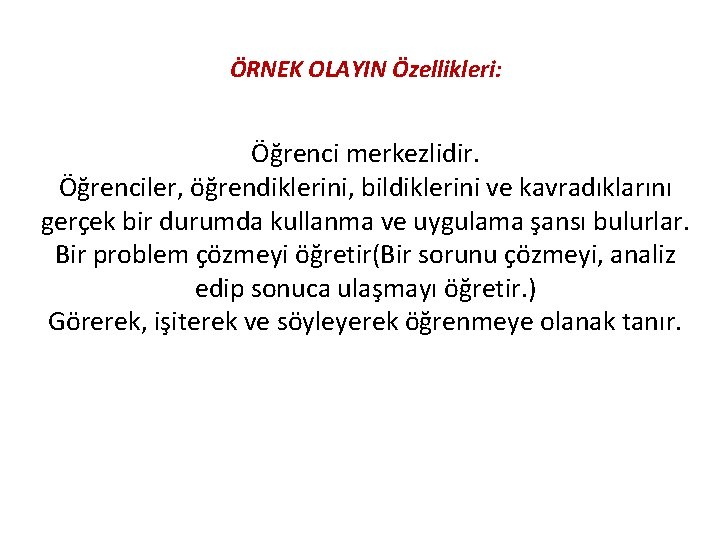 ÖRNEK OLAYIN Özellikleri:

Öğrenci merkezlidir.
Öğrenciler, öğrendiklerini, bildiklerini ve kavradıklarını gerçek bir durumda kullanma ve uygulama şansı bulurlar.
Bir problem çözmeyi öğretir(Bir sorunu çözmeyi, analiz edip sonuca ulaşmayı öğretir.)
Görerek, işiterek ve söyleyerek öğrenmeye olanak tanır.